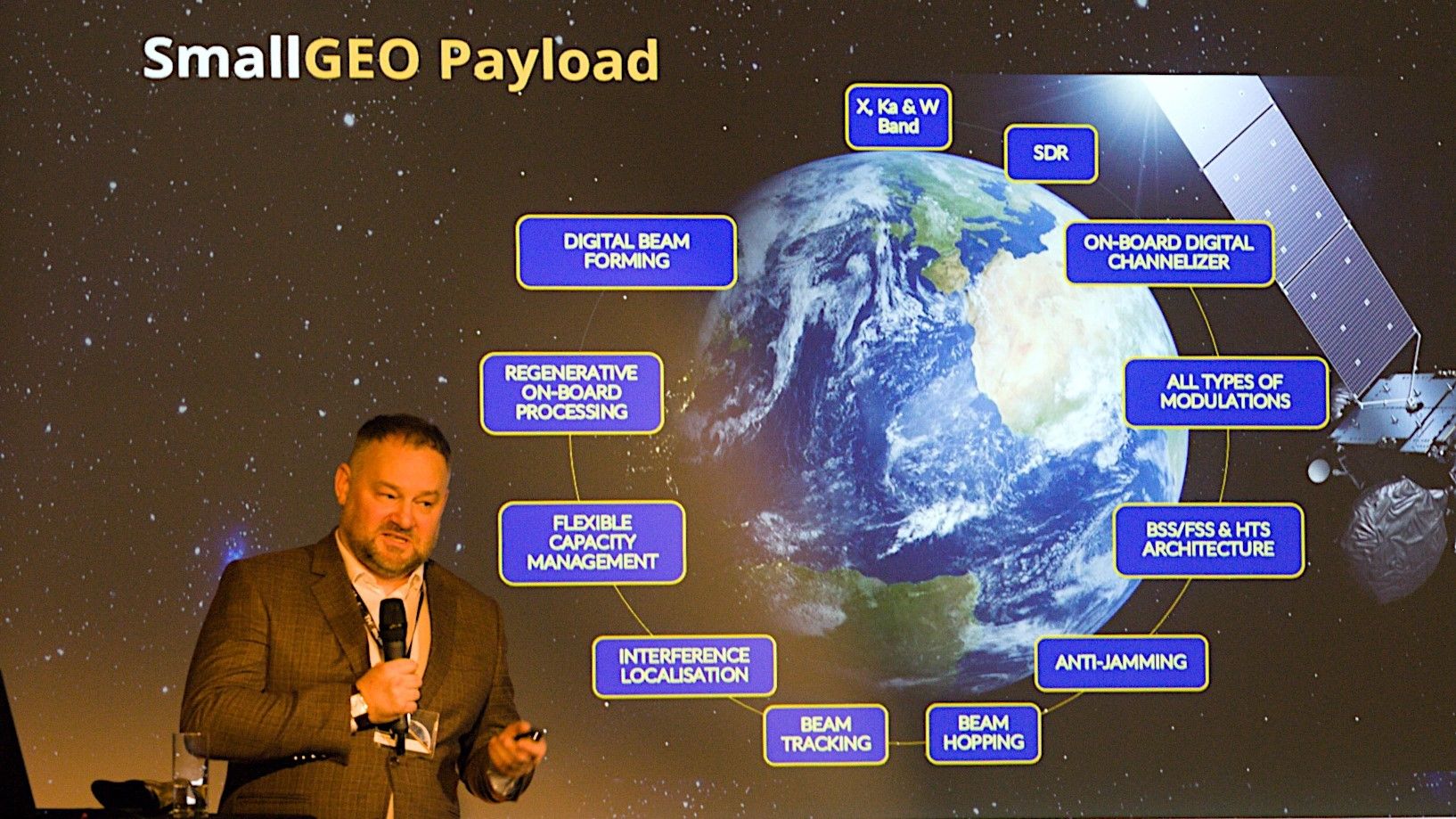 SmallGEO Payload

X, Ka & W Band

SDR

ON-BOARD DIGITAL CHANNELIZER

ALL TYPES OF MODULATIONS

BSS/FSS & HTS ARCHITECTURE

ANTI-JAMMING

BEAM HOPPING

BEAM TRACKING

INTERFERENCE LOCALISATION

FLEXIBLE CAPACITY MANAGEMENT

REGENERATIVE ON-BOARD PROCESSING

DIGITAL BEAM FORMING